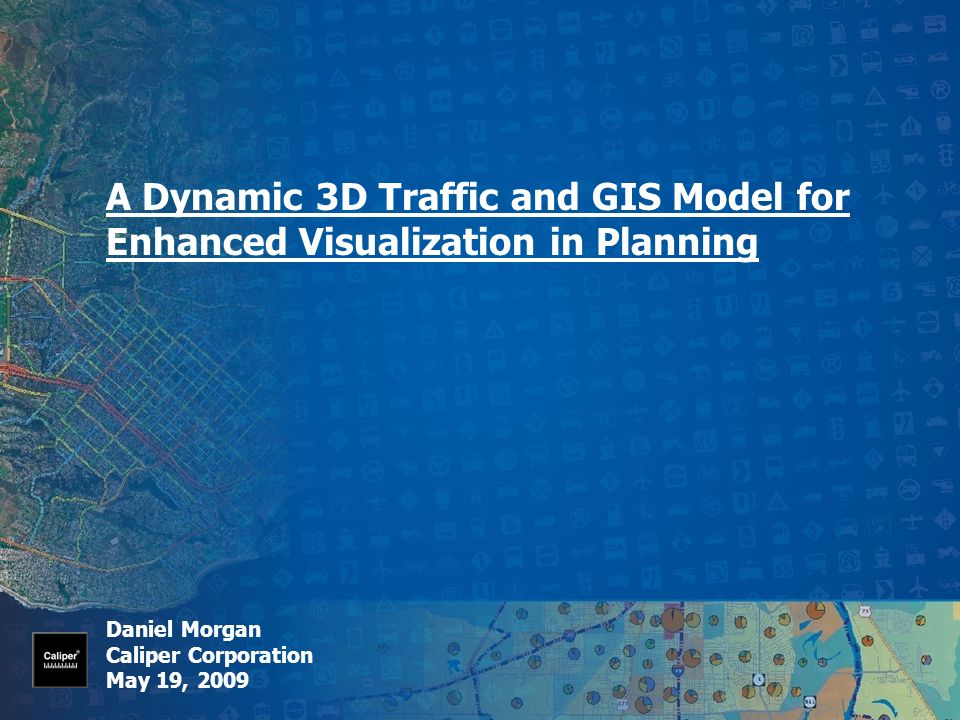 A Dynamic 3D Traffic and GIS Model for Enhanced Visualization in Planning

Caliper

Daniel Morgan
Caliper Corporation
May 19, 2009